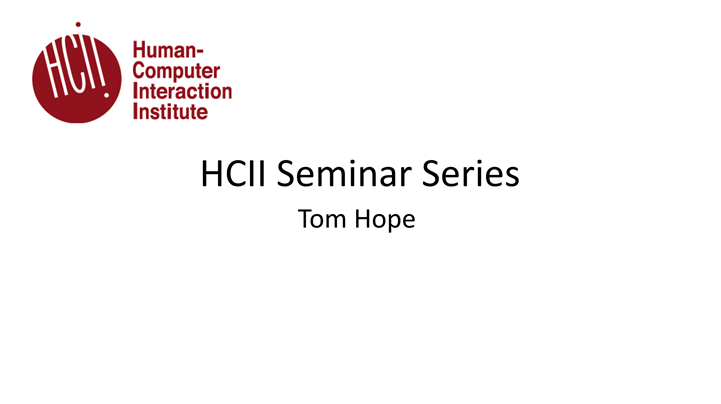 HCII

Human-Computer Interaction Institute

HCII Seminar Series

Tom Hope